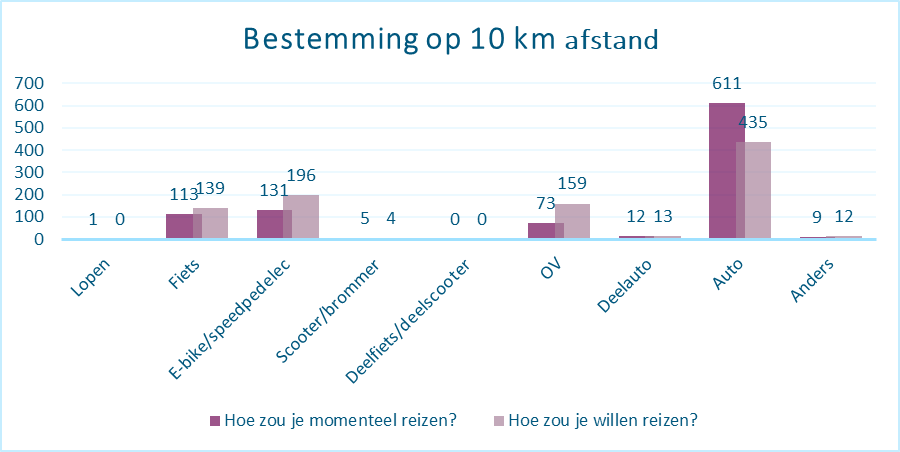 Bestemming op 10 km afstand

700
600
500
400
300
200
100
0

1 0
113 139
131 196
5 4
0 0
73 159
12 13
611 435
9 12

Lopen
Fiets
E-bike/speedpedelec
Scooter/brommer
Deelfiets/deelscooter
OV
Deelauto
Auto
Anders

Hoe zou je momenteel reizen?
Hoe zou je willen reizen?